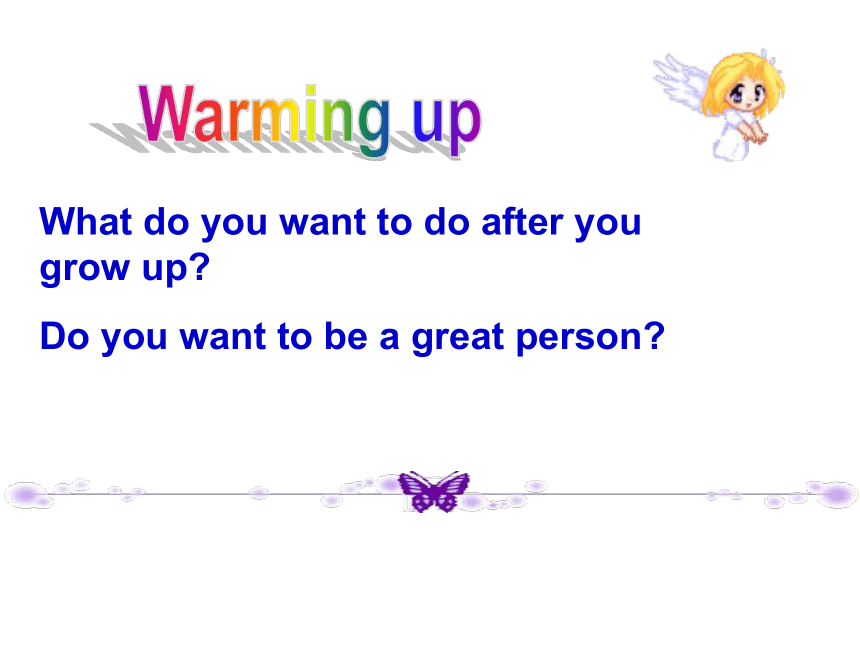 Warming up

What do you want to do after you grow up?

Do you want to be a great person?